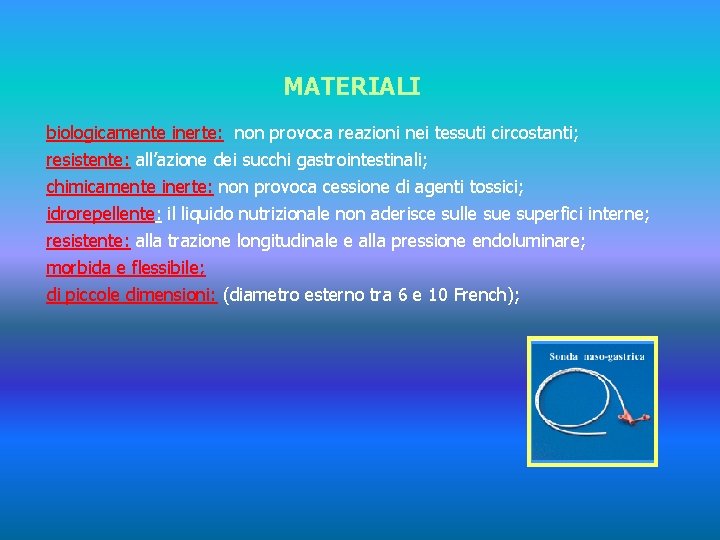 MATERIALI

biologicamente inerte: non provoca reazioni nei tessuti circostanti;
resistente: all'azione dei succhi gastrointestinali;
chimicamente inerte: non provoca cessione di agenti tossici;
idrorepellente: il liquido nutrizionale non aderisce sulle sue superfici interne;
resistente: alla trazione longitudinale e alla pressione endoluminare;
morbida e flessibile;
di piccole dimensioni: (diametro esterno tra 6 e 10 French);

Sonda naso-gastrica